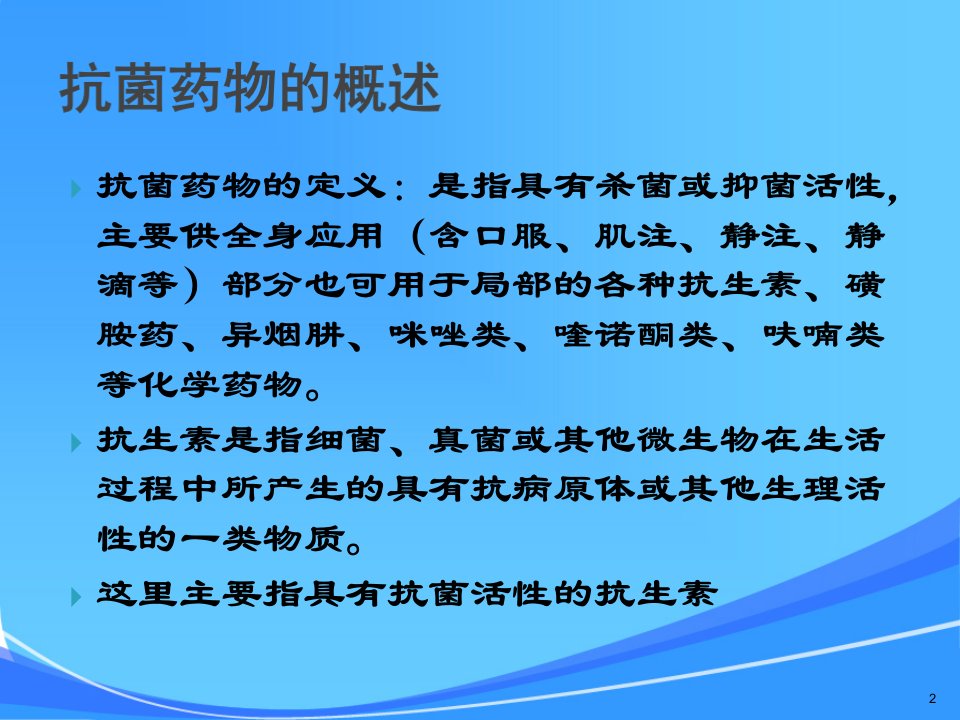 抗菌药物的概述

抗菌药物的定义：是指具有杀菌或抑菌活性，主要供全身应用（含口服、肌注、静注、静滴等）部分也可用于局部的各种抗生素、磺胺药、异烟肼、咪唑类、喹诺酮类、呋喃类等化学药物。

抗生素是指细菌、真菌或其他微生物在生活过程中所产生的具有抗病原体或其他生理活性的一类物质。

这里主要指具有抗菌活性的抗生素

2